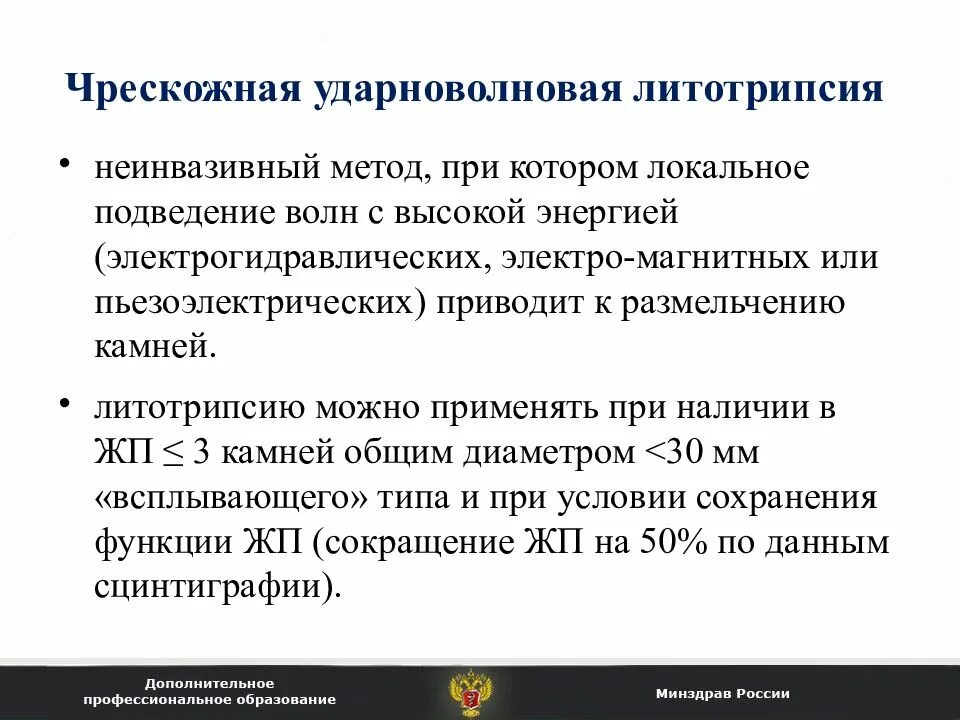 Чрескожная ударноволновая литотрипсия

• неинвазивный метод, при котором локальное подведение волн с высокой энергией (электрогидравлических, электро-магнитных или пьезоэлектрических) приводит к размельчению камней.

• литотрипсию можно применять при наличии в ЖП ≤ 3 камней общим диаметром <30 мм «всплывающего» типа и при условии сохранения функции ЖП (сокращение ЖП на 50% по данным сцинтиграфии).

Дополнительное профессиональное образование

Минздрав России